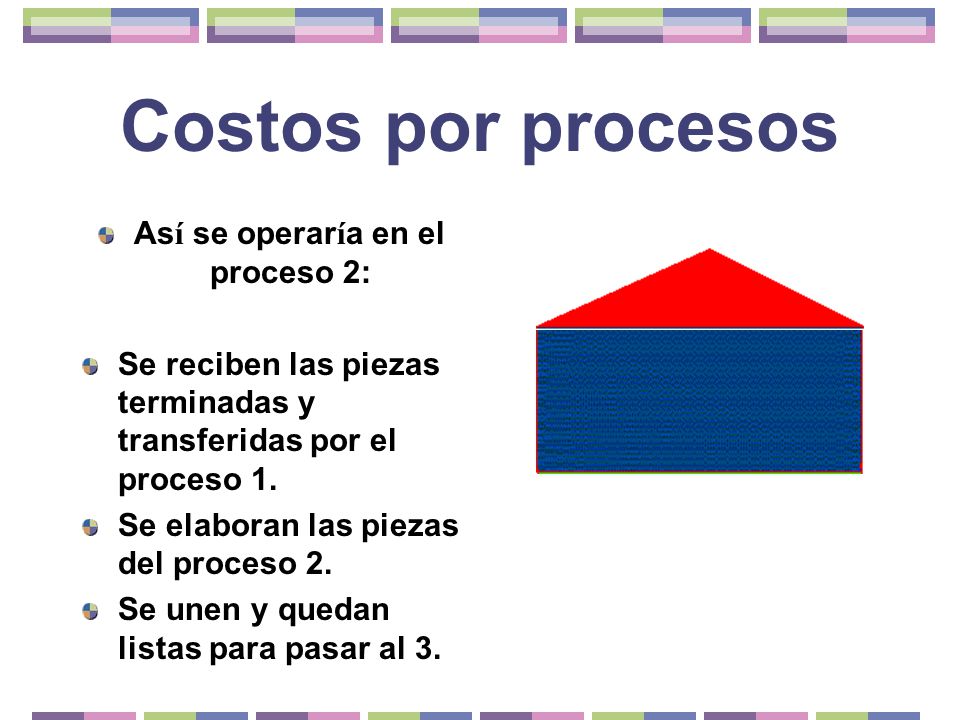 Costos por procesos

Así se operaría en el proceso 2:

Se reciben las piezas terminadas y transferidas por el proceso 1.

Se elaboran las piezas del proceso 2.

Se unen y quedan listas para pasar al 3.